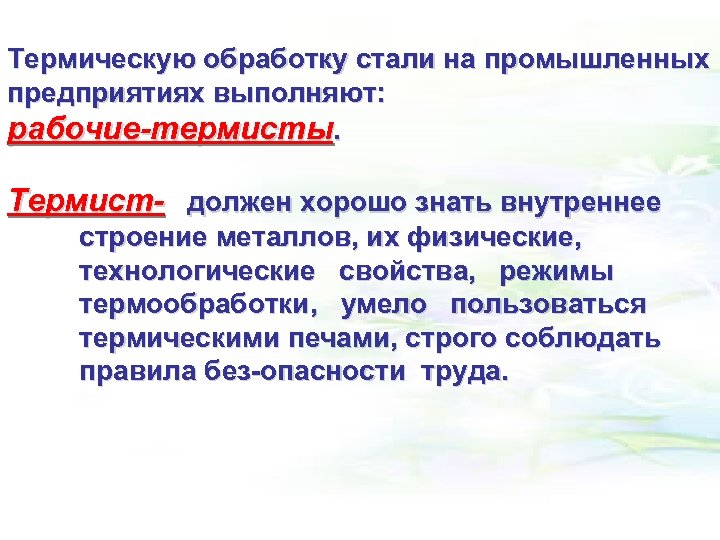 Термическую обработку стали на промышленных предприятиях выполняют:
рабочие-термисты.

Термист- должен хорошо знать внутреннее строение металлов, их физические, технологические свойства, режимы термообработки, умело пользоваться термическими печами, строго соблюдать правила без-опасности труда.